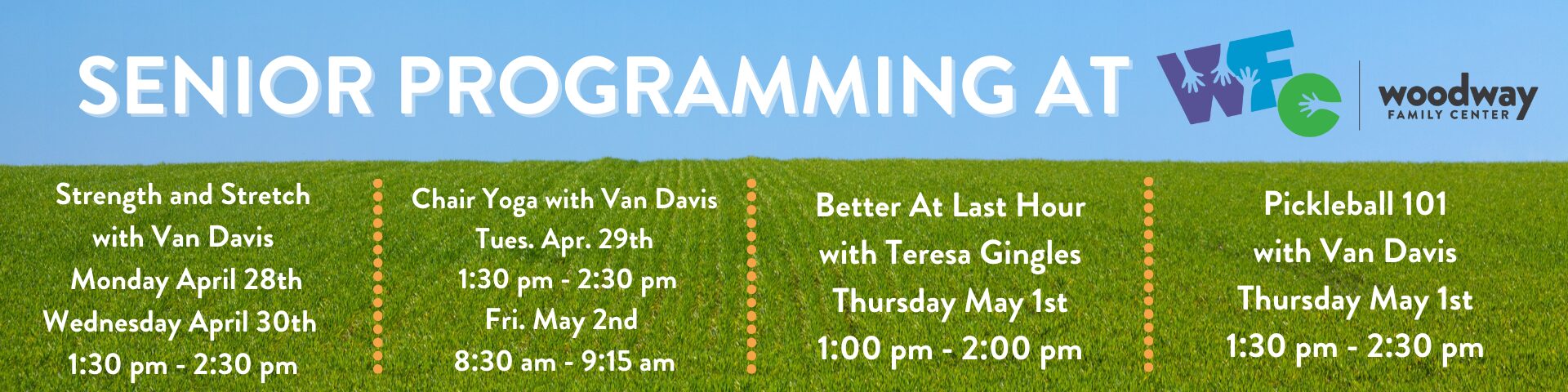 SENIOR PROGRAMMING AT

WFC

woodway
FAMILY CENTER

Strength and Stretch with Van Davis
Monday April 28th
Wednesday April 30th
1:30 pm - 2:30 pm

Chair Yoga with Van Davis
Tues. Apr. 29th
1:30 pm - 2:30 pm
Fri. May 2nd
8:30 am - 9:15 am

Better At Last Hour with Teresa Gingles
Thursday May 1st
1:00 pm - 2:00 pm

Pickleball 101 with Van Davis
Thursday May 1st
1:30 pm - 2:30 pm